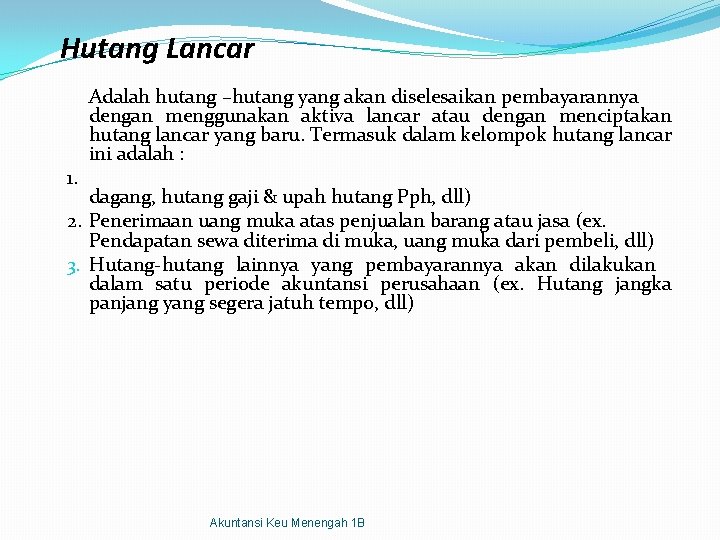 Hutang Lancar

Adalah hutang –hutang yang akan diselesaikan pembayarannya dengan menggunakan aktiva lancar atau dengan menciptakan hutang lancar yang baru. Termasuk dalam kelompok hutang lancar ini adalah :

1.
dagang, hutang gaji & upah hutang Pph, dll)
2. Penerimaan uang muka atas penjualan barang atau jasa (ex. Pendapatan sewa diterima di muka, uang muka dari pembeli, dll)
3. Hutang-hutang lainnya yang pembayarannya akan dilakukan dalam satu periode akuntansi perusahaan (ex. Hutang jangka panjang yang segera jatuh tempo, dll)

Akuntansi Keu Menengah 1B